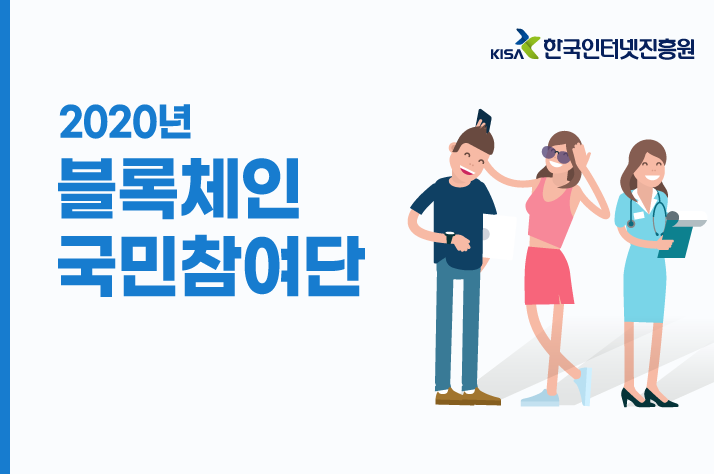 KISA 한국인터넷진흥원

2020년
블록체인
국민참여단